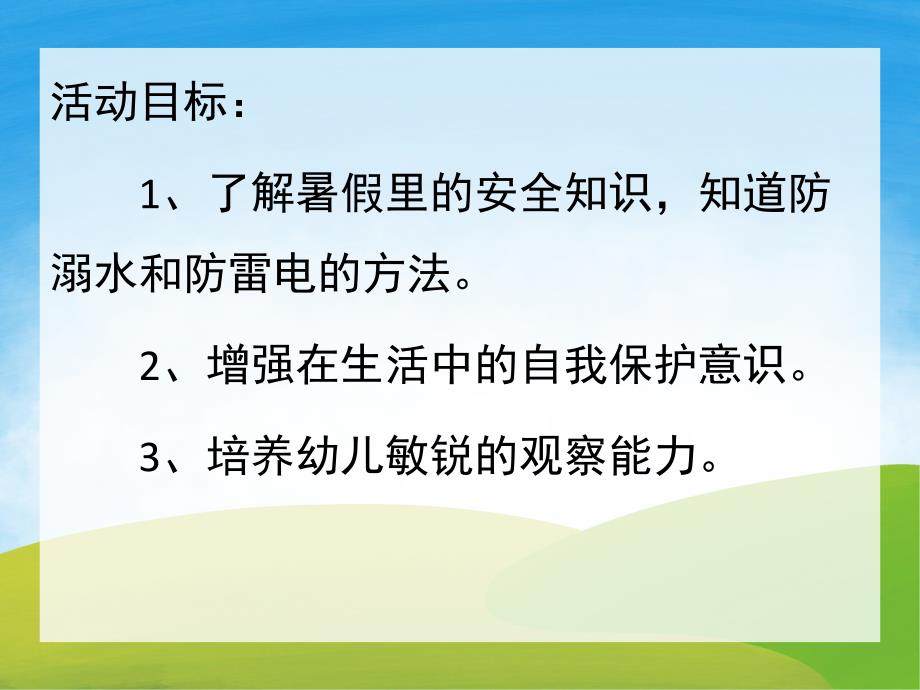 活动目标：

1、了解暑假里的安全知识，知道防溺水和防雷电的方法。

2、增强在生活中的自我保护意识。

3、培养幼儿敏锐的观察能力。